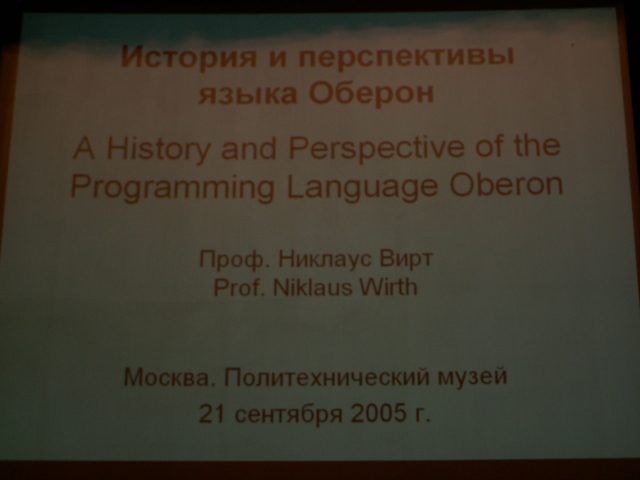 История и перспективы языка Оберон

A History and Perspective of the Programming Language Oberon

Проф. Никлаус Вирт
Prof. Niklaus Wirth

Москва. Политехнический музей
21 сентября 2005 г.